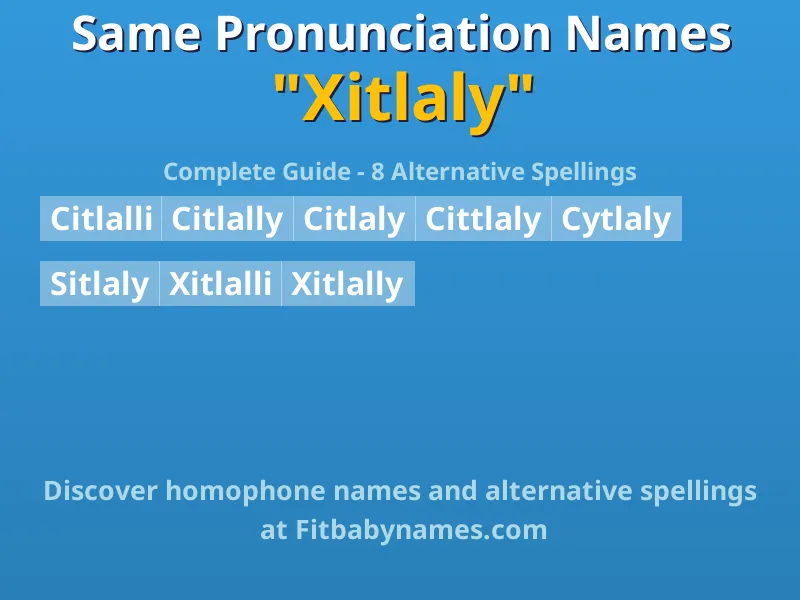 Same Pronunciation Names
"Xitlaly"

Complete Guide - 8 Alternative Spellings

Citlalli Citlally Citlaly Cittlaly Cytlaly

Sitlaly Xitlalli Xitlally

Discover homophone names and alternative spellings at Fitbabynames.com